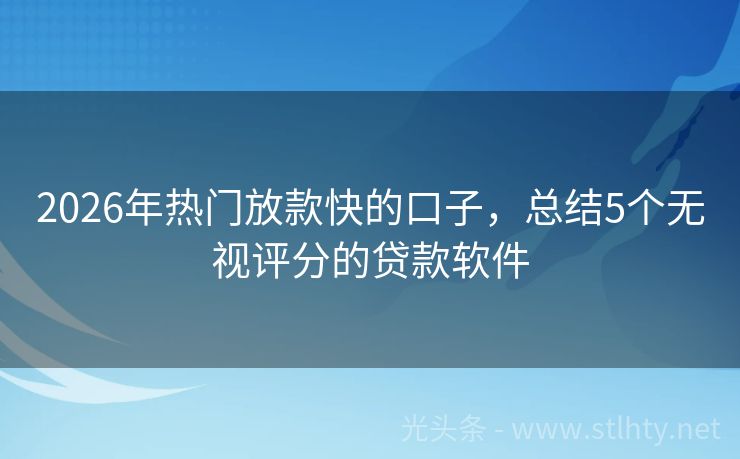 2026年热门放款快的口子，总结5个无视评分的贷款软件

光头条 - www.stlhty.net